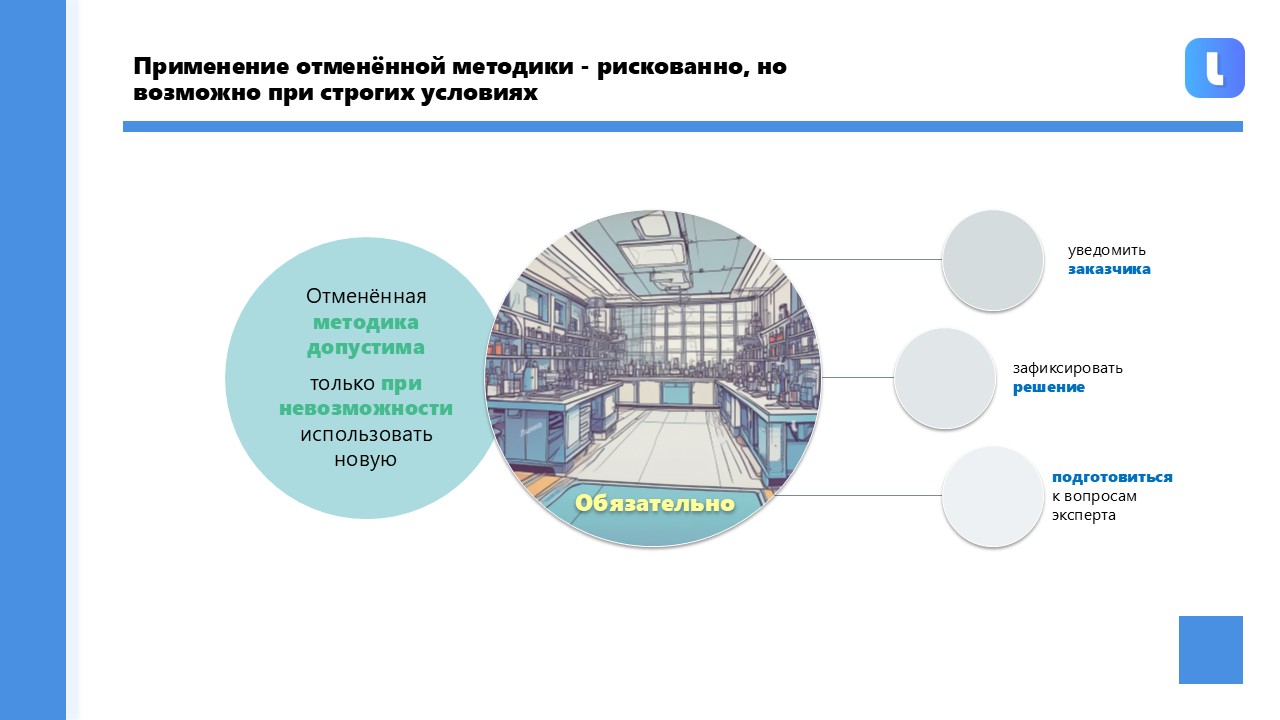 Применение отменённой методики - рискованно, но возможно при строгих условиях

Отменённая методика допустима только при невозможности использовать новую

Обязательно

уведомить заказчика

зафиксировать решение

подготовиться к вопросам эксперта